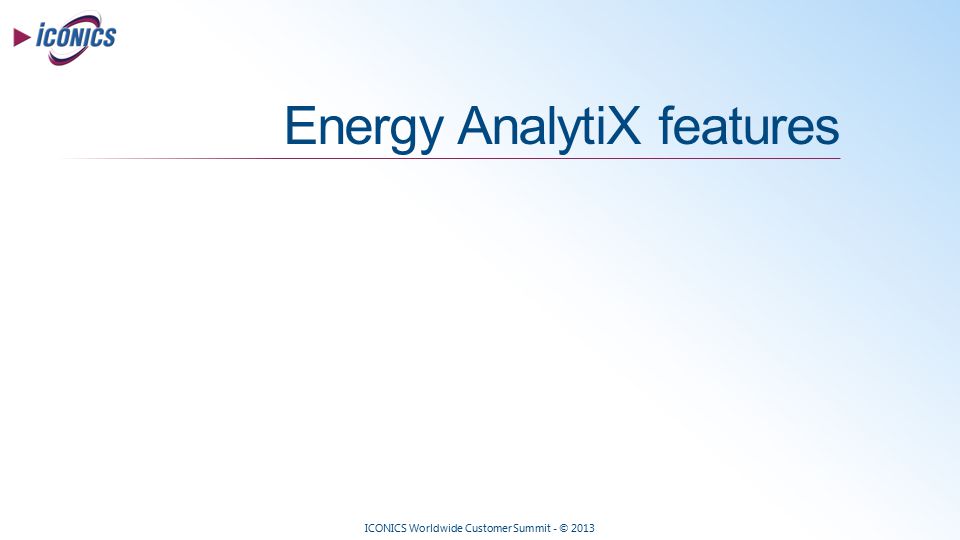 ICONICS

Energy AnalytiX features

ICONICS Worldwide Customer Summit - © 2013